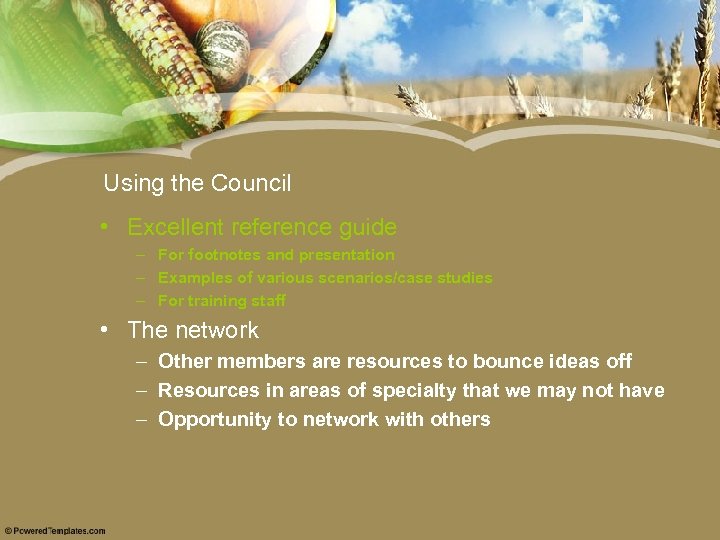 Using the Council

• Excellent reference guide
– For footnotes and presentation
– Examples of various scenarios/case studies
– For training staff

• The network
– Other members are resources to bounce ideas off
– Resources in areas of specialty that we may not have
– Opportunity to network with others

© PoweredTemplates.com